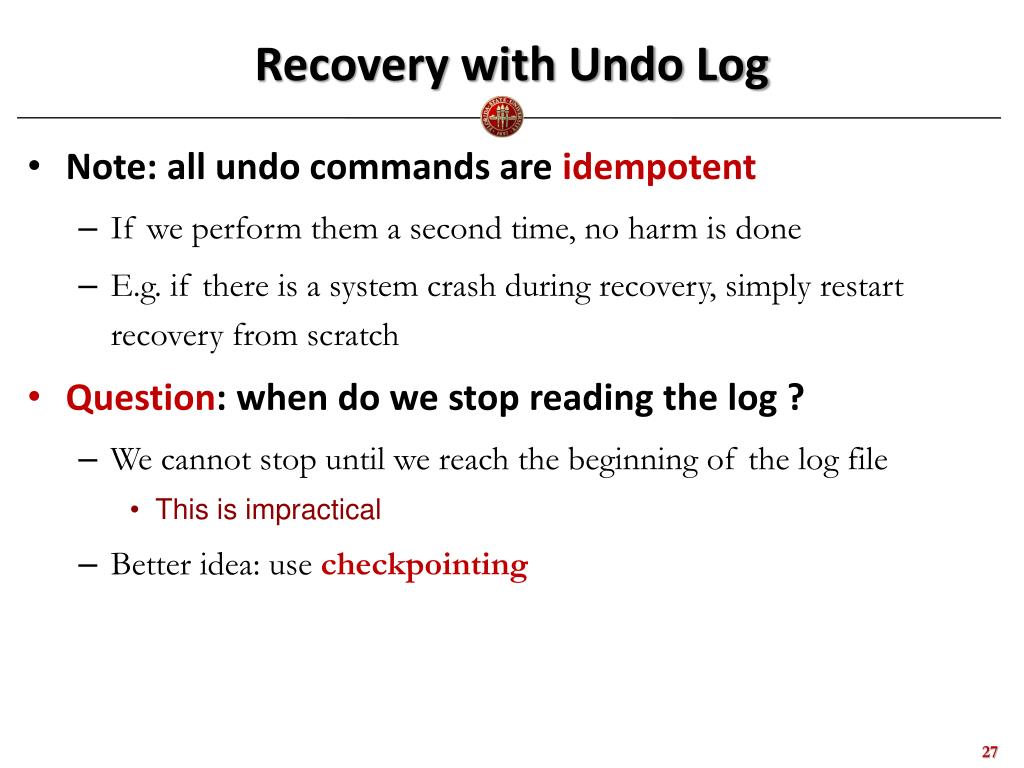 Recovery with Undo Log

• Note: all undo commands are idempotent
 – If we perform them a second time, no harm is done
 – E.g. if there is a system crash during recovery, simply restart recovery from scratch
• Question: when do we stop reading the log ?
 – We cannot stop until we reach the beginning of the log file
  • This is impractical
 – Better idea: use checkpointing

27